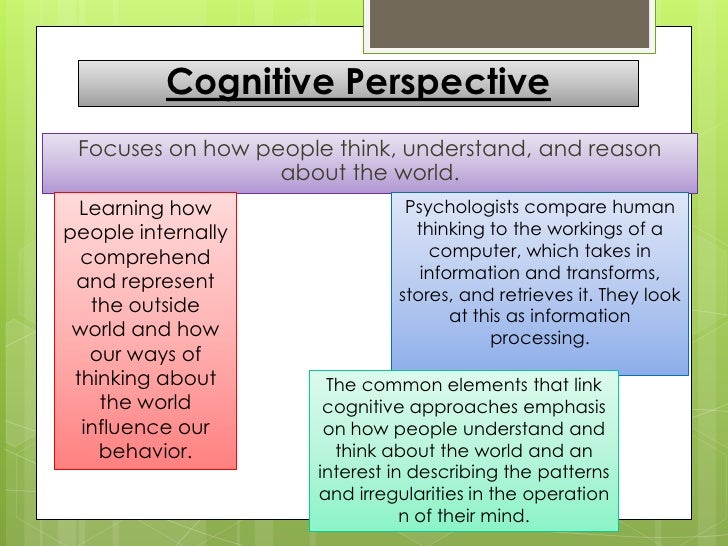 Cognitive Perspective

Focuses on how people think, understand, and reason about the world.

Learning how people internally comprehend and represent the outside world and how our ways of thinking about the world influence our behavior.

Psychologists compare human thinking to the workings of a computer, which takes in information and transforms, stores, and retrieves it. They look at this as information processing.

The common elements that link cognitive approaches emphasis on how people understand and think about the world and an interest in describing the patterns and irregularities in the operation n of their mind.